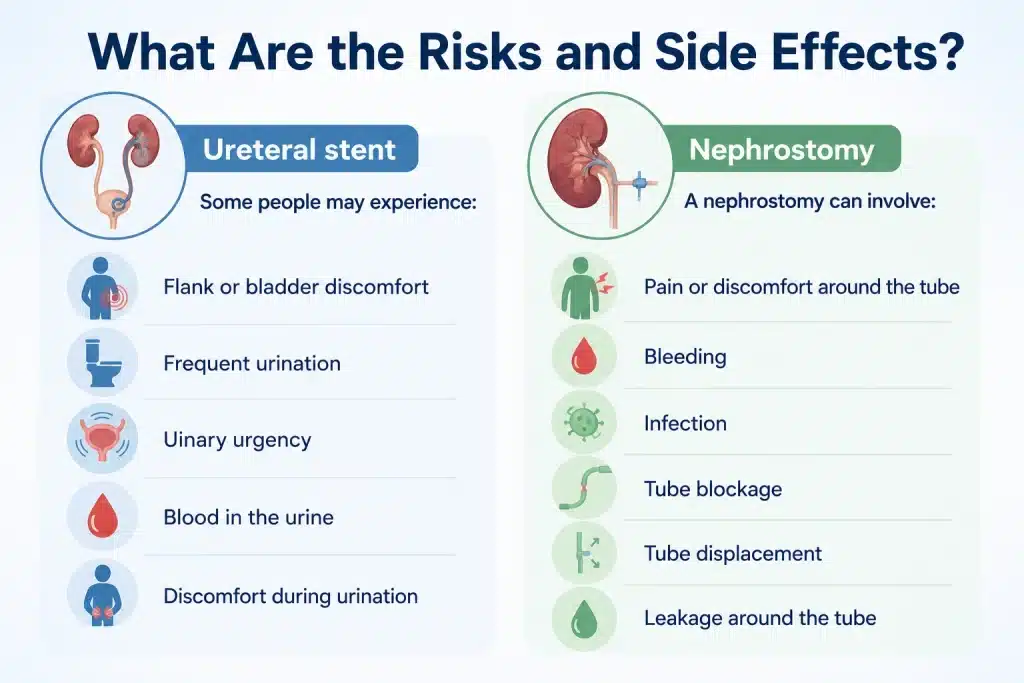 What Are the Risks and Side Effects?

Ureteral stent

Some people may experience:

Flank or bladder discomfort

Frequent urination

Uinary urgency

Blood in the urine

Discomfort during urination

Nephrostomy

A nephrostomy can involve:

Pain or discomfort around the tube

Bleeding

Infection

Tube blockage

Tube displacement

Leakage around the tube